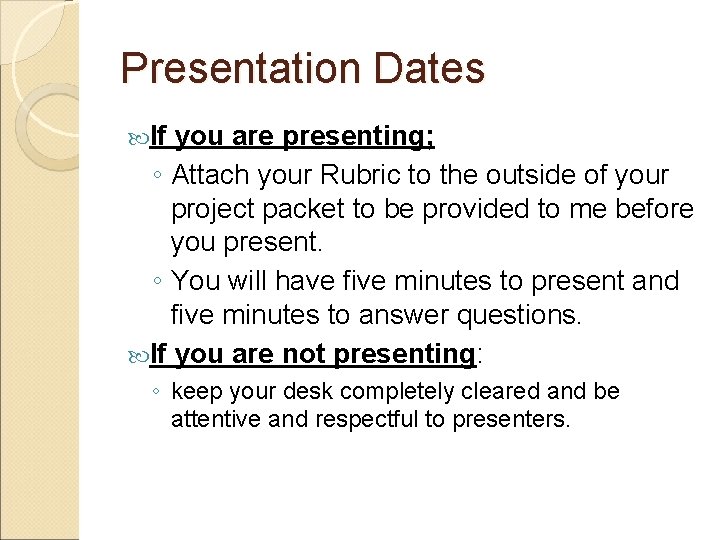 Presentation Dates

If you are presenting;

◦ Attach your Rubric to the outside of your project packet to be provided to me before you present.

◦ You will have five minutes to present and five minutes to answer questions.

If you are not presenting:

◦ keep your desk completely cleared and be attentive and respectful to presenters.